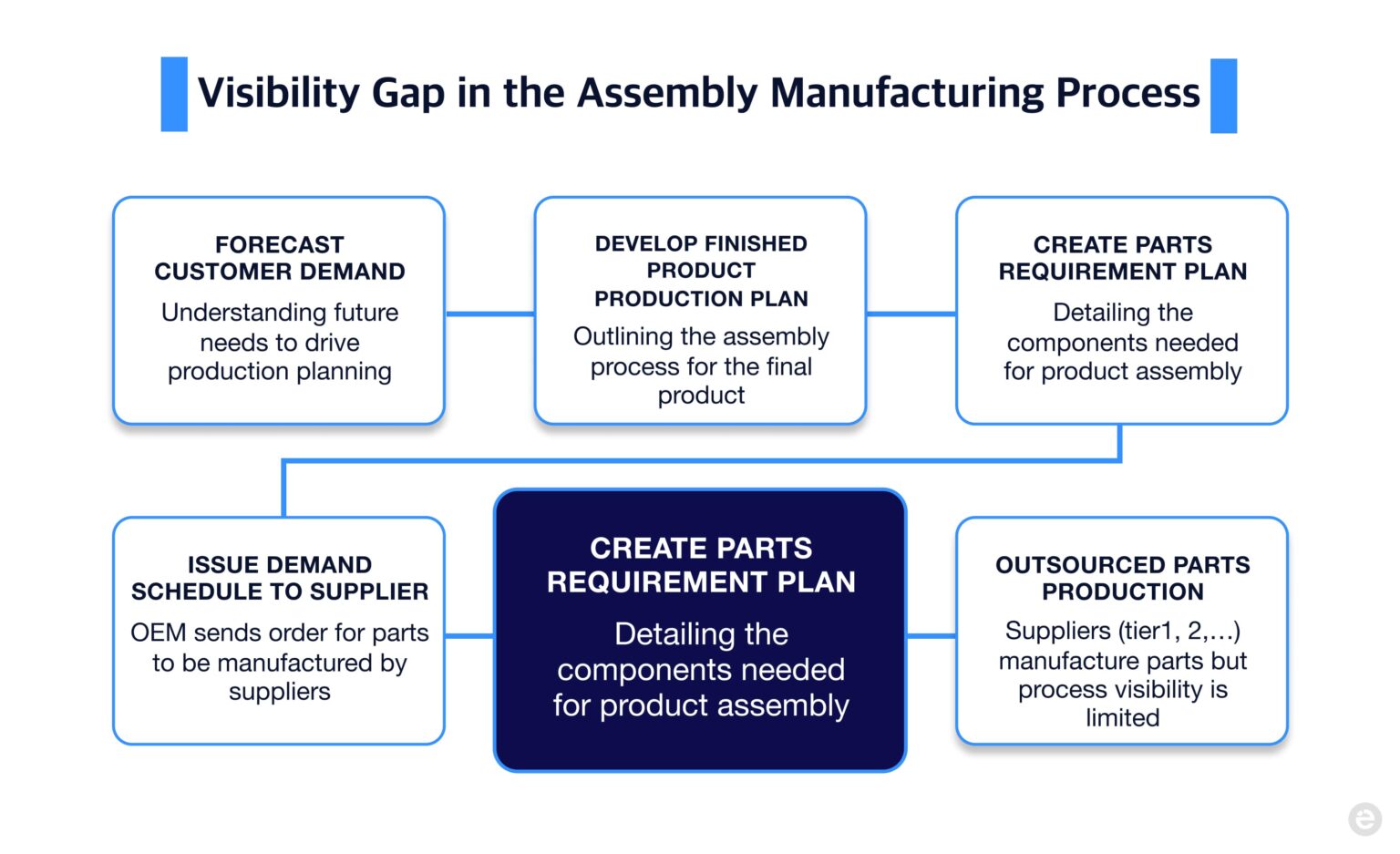 Visibility Gap in the Assembly Manufacturing Process

FORECAST CUSTOMER DEMAND
Understanding future needs to drive production planning

DEVELOP FINISHED PRODUCT PRODUCTION PLAN
Outlining the assembly process for the final product

CREATE PARTS REQUIREMENT PLAN
Detailing the components needed for product assembly

ISSUE DEMAND SCHEDULE TO SUPPLIER
OEM sends order for parts to be manufactured by suppliers

CREATE PARTS REQUIREMENT PLAN
Detailing the components needed for product assembly

OUTSOURCED PARTS PRODUCTION
Suppliers (tier1, 2,...) manufacture parts but process visibility is limited